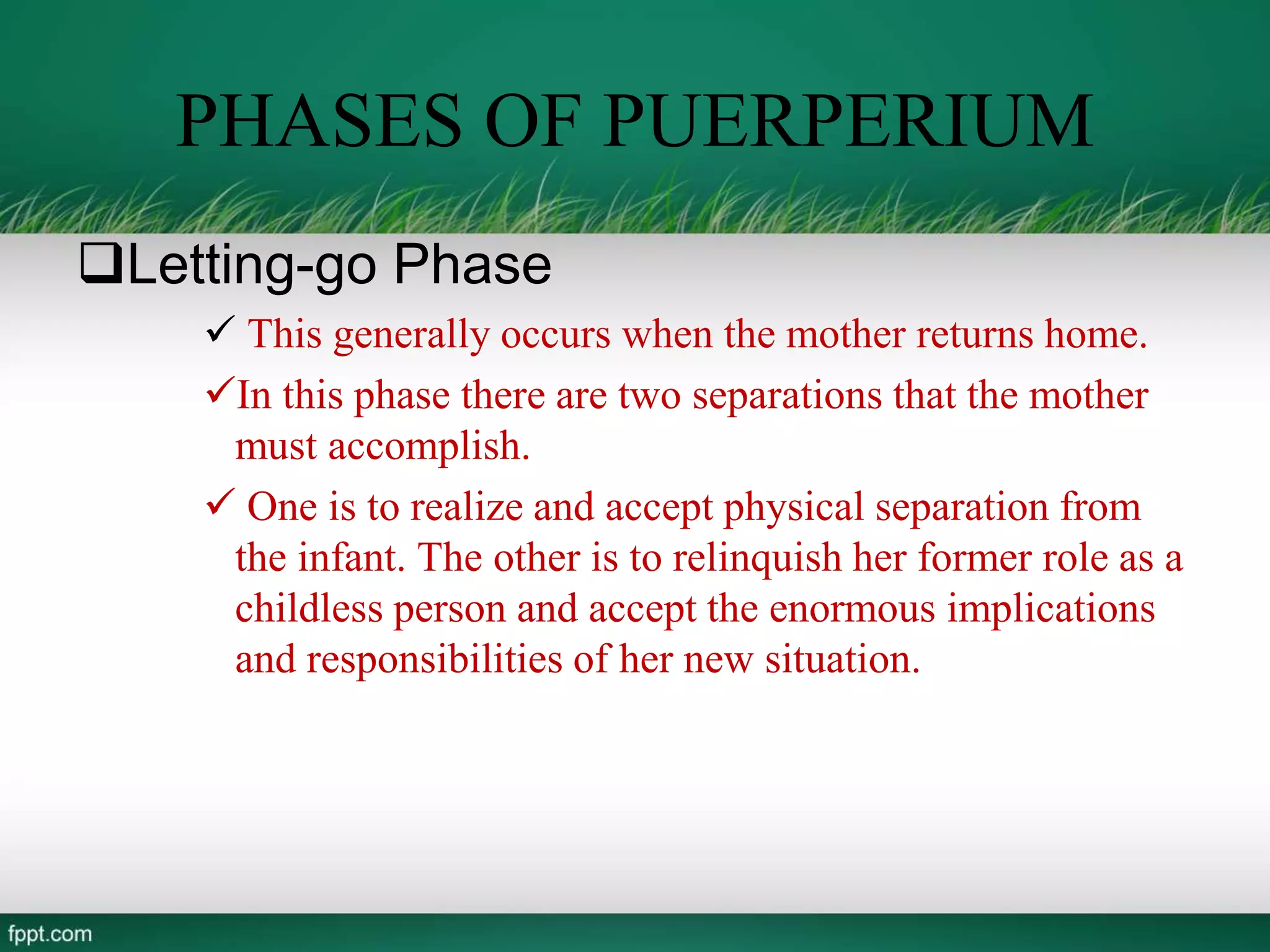 PHASES OF PUERPERIUM

❑Letting-go Phase

✓ This generally occurs when the mother returns home.

✓In this phase there are two separations that the mother must accomplish.

✓ One is to realize and accept physical separation from the infant. The other is to relinquish her former role as a childless person and accept the enormous implications and responsibilities of her new situation.

fppt.com